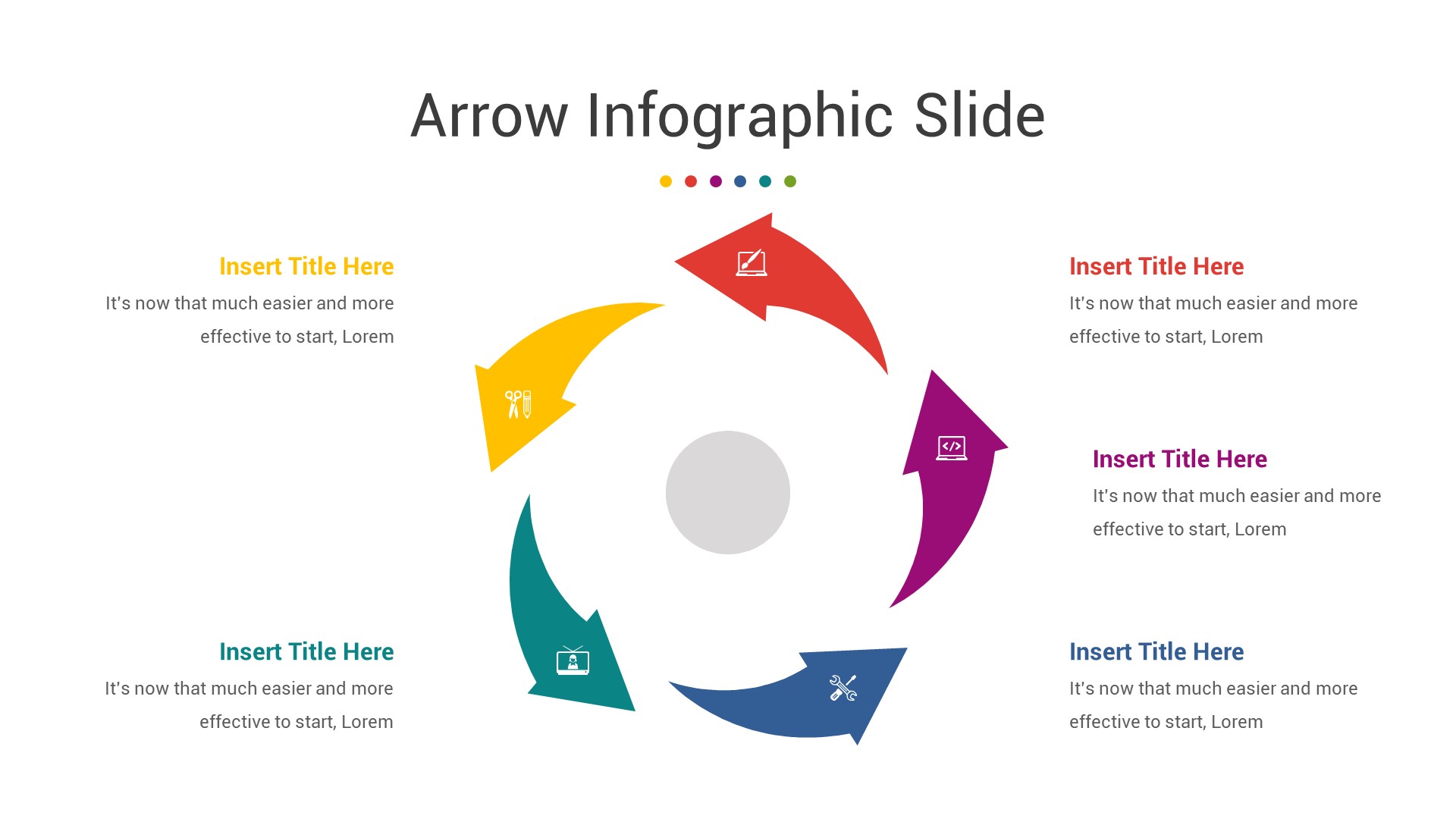 Arrow Infographic Slide

Insert Title Here
It's now that much easier and more effective to start, Lorem

Insert Title Here
It's now that much easier and more effective to start, Lorem

Insert Title Here
It's now that much easier and more effective to start, Lorem

Insert Title Here
It's now that much easier and more effective to start, Lorem

Insert Title Here
It's now that much easier and more effective to start, Lorem